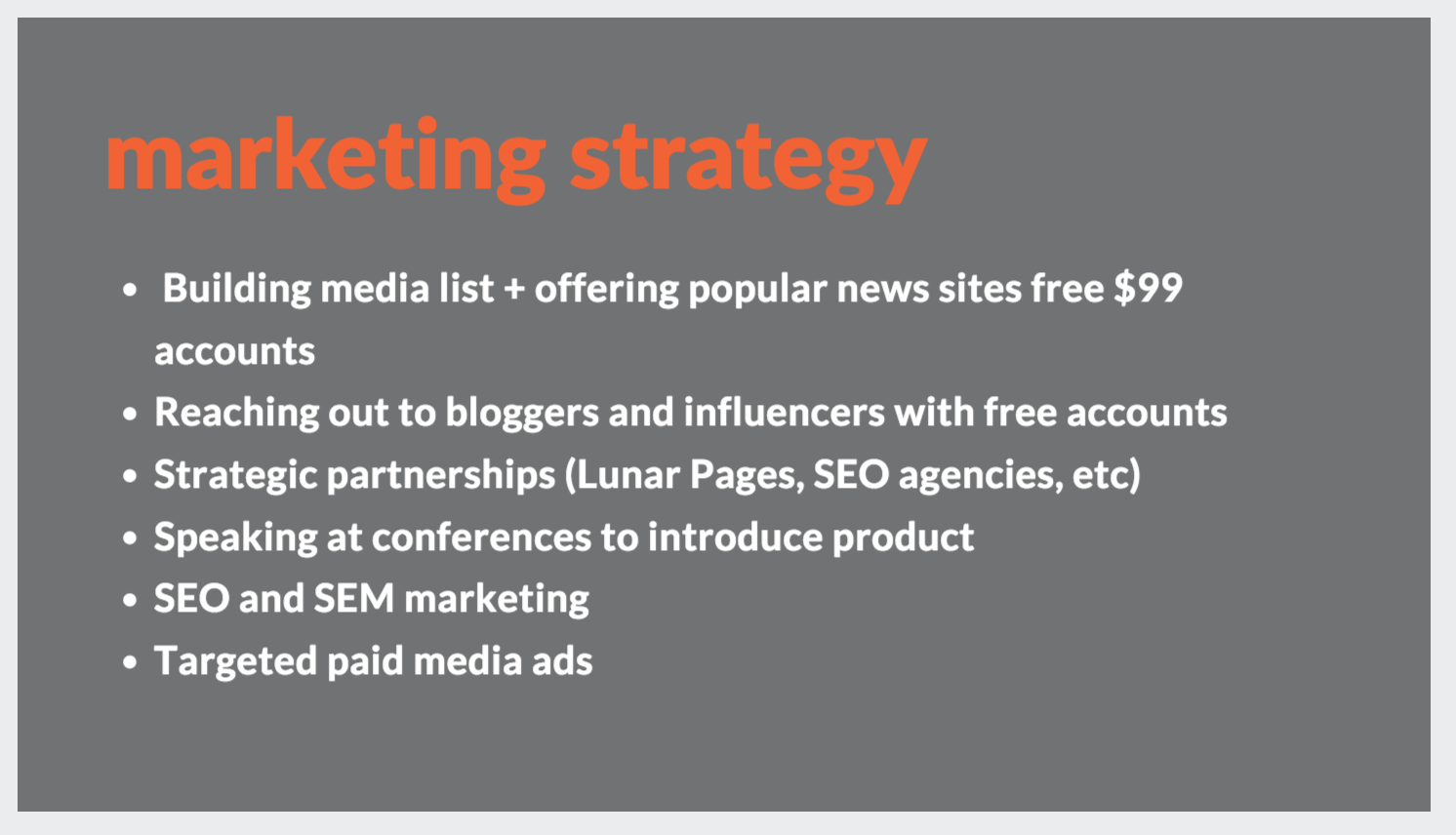 marketing strategy

- Building media list + offering popular news sites free \$99 accounts
- Reaching out to bloggers and influencers with free accounts
- Strategic partnerships (Lunar Pages, SEO agencies, etc)
- Speaking at conferences to introduce product
- SEO and SEM marketing
- Targeted paid media ads